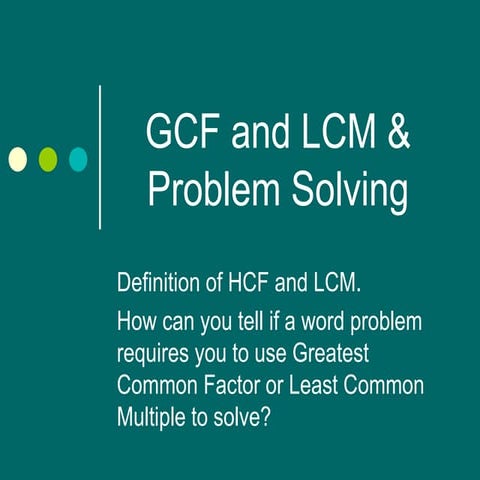 GCF and LCM & Problem Solving

Definition of HCF and LCM.

How can you tell if a word problem requires you to use Greatest Common Factor or Least Common Multiple to solve?